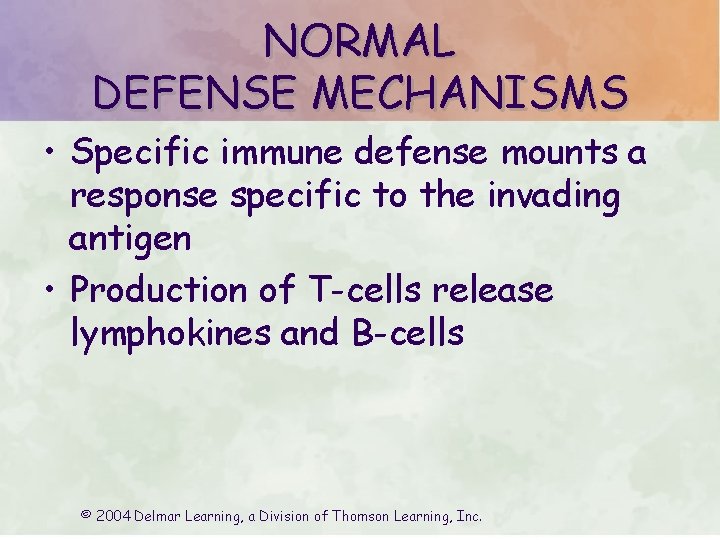 NORMAL
DEFENSE MECHANISMS

• Specific immune defense mounts a response specific to the invading antigen
• Production of T-cells release lymphokines and B-cells

© 2004 Delmar Learning, a Division of Thomson Learning, Inc.